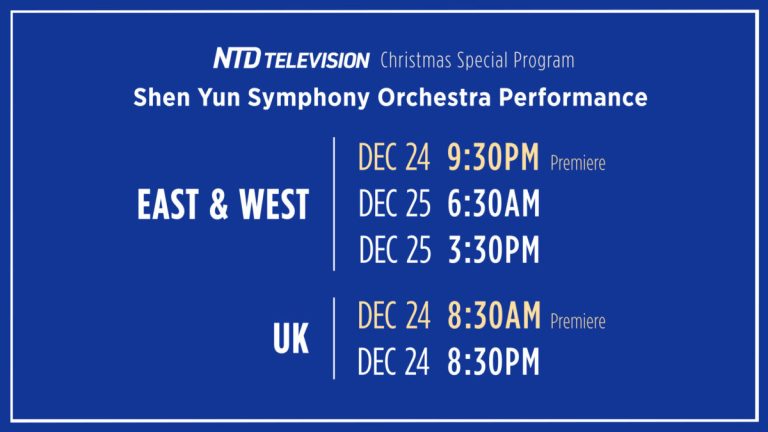 NTD TELEVISION Christmas Special Program
Shen Yun Symphony Orchestra Performance

EAST & WEST
DEC 24 9:30PM Premiere
DEC 25 6:30AM
DEC 25 3:30PM

UK
DEC 24 8:30AM Premiere
DEC 24 8:30PM